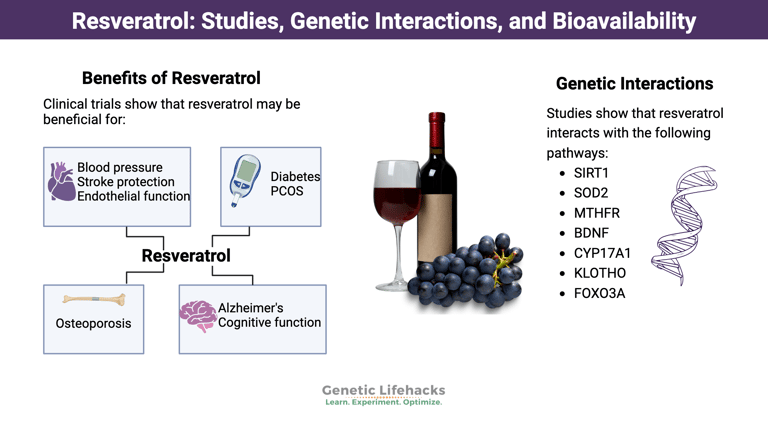 Resveratrol: Studies, Genetic Interactions, and Bioavailability

Benefits of Resveratrol

Clinical trials show that resveratrol may be beneficial for:

Blood pressure
Stroke protection
Endothelial function

Diabetes
PCOS

Resveratrol

Osteoporosis

Alzheimer's
Cognitive function

Genetic Interactions

Studies show that resveratrol interacts with the following pathways:

- SIRT1
- SOD2
- MTHFR
- BDNF
- CYP17A1
- KLOTHO
- FOXO3A

Genetic Lifehacks
Learn. Experiment. Optimize.